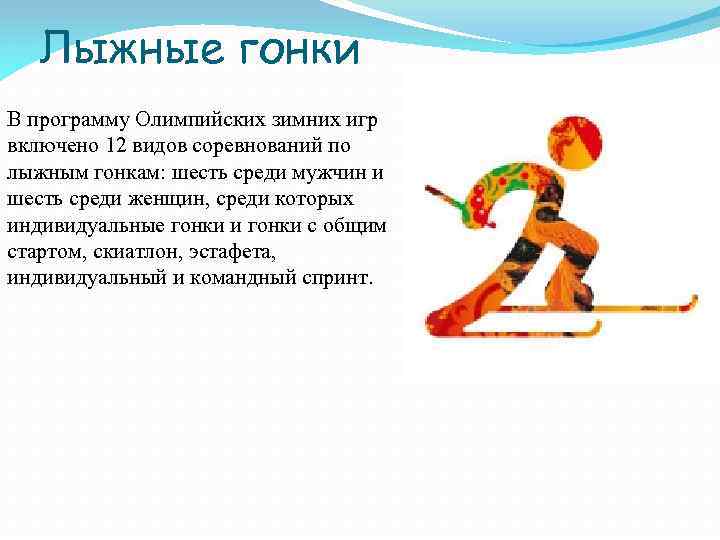 Лыжные гонки

В программу Олимпийских зимних игр включено 12 видов соревнований по лыжным гонкам: шесть среди мужчин и шесть среди женщин, среди которых индивидуальные гонки и гонки с общим стартом, скиатлон, эстафета, индивидуальный и командный спринт.